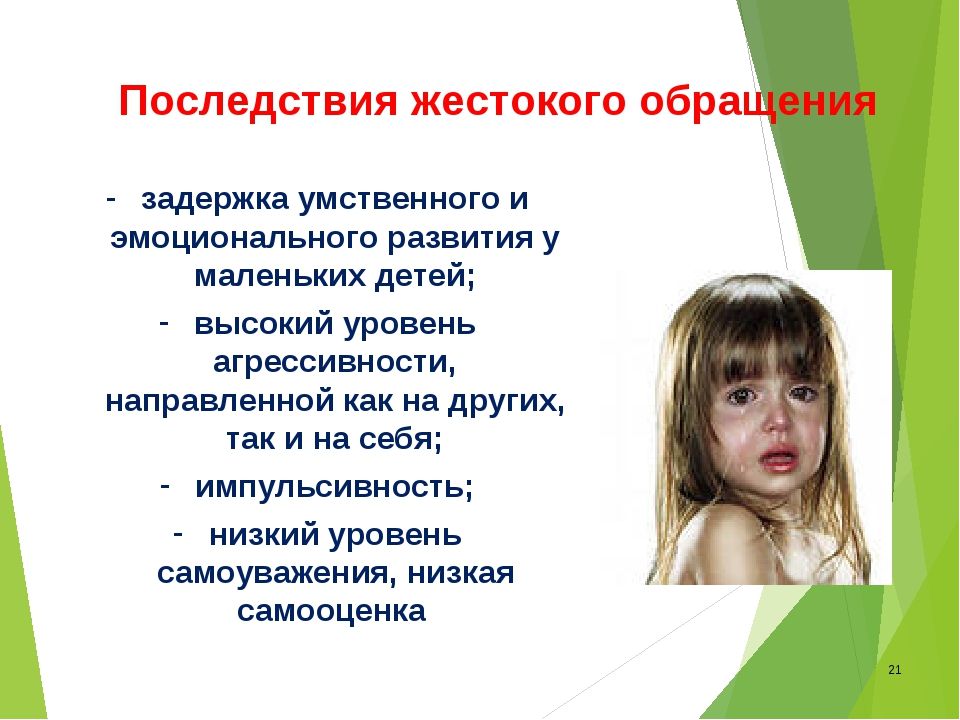 Последствия жестокого обращения

- задержка умственного и эмоционального развития у маленьких детей;

- высокий уровень агрессивности, направленной как на других, так и на себя;

- импульсивность;

- низкий уровень самоуважения, низкая самооценка

21